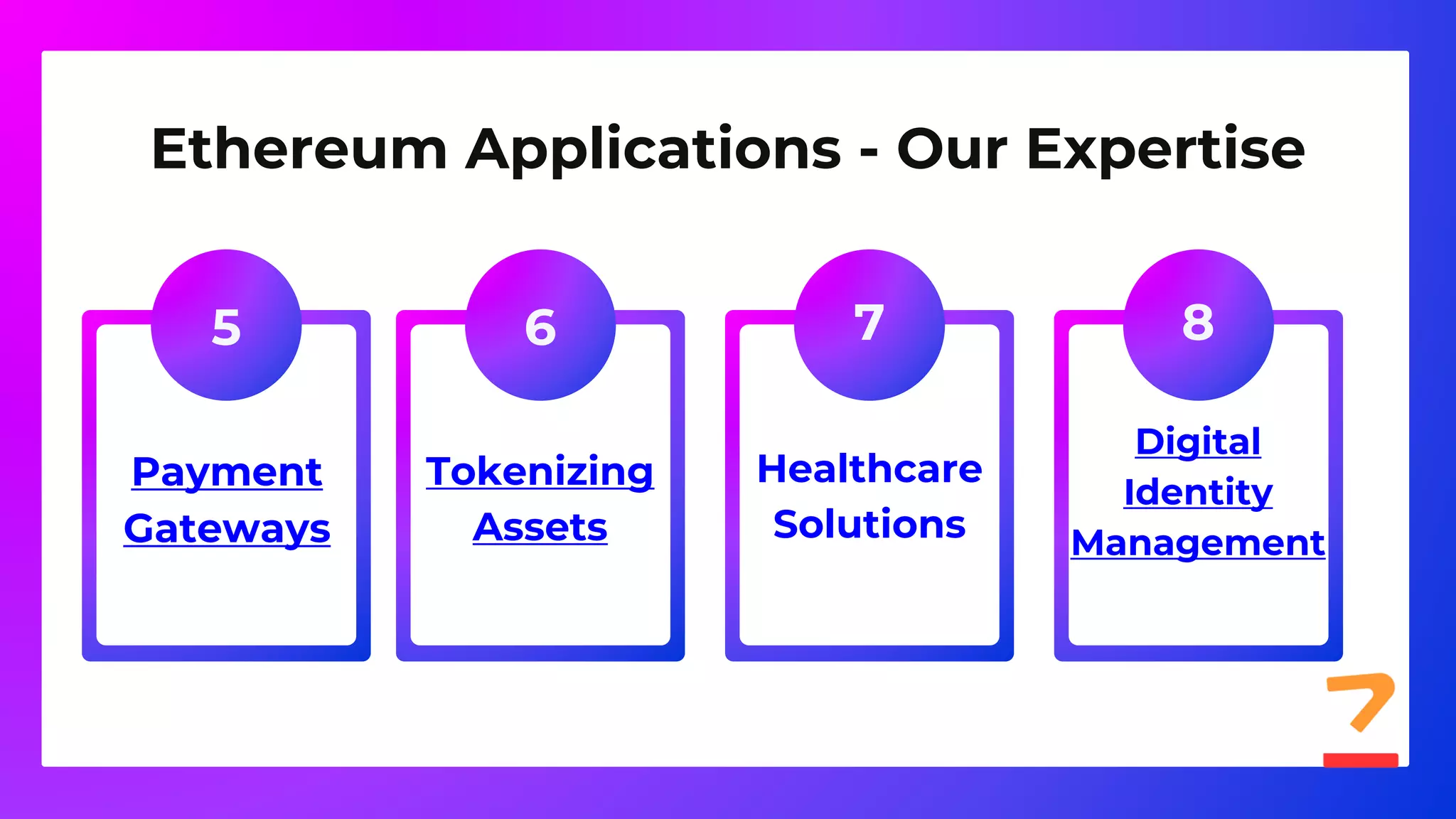 Ethereum Applications - Our Expertise

5

Payment Gateways

6

Tokenizing Assets

7

Healthcare Solutions

8

Digital Identity Management